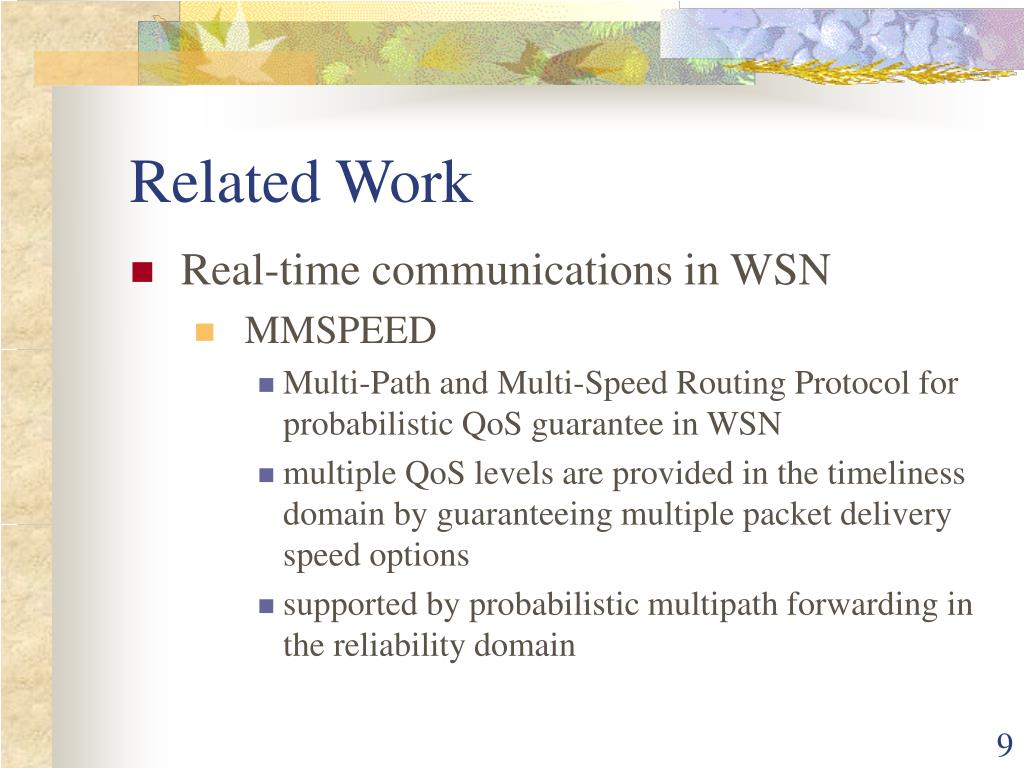 Related Work

Real-time communications in WSN

MMSPEED

Multi-Path and Multi-Speed Routing Protocol for probabilistic QoS guarantee in WSN

multiple QoS levels are provided in the timeliness domain by guaranteeing multiple packet delivery speed options

supported by probabilistic multipath forwarding in the reliability domain

9